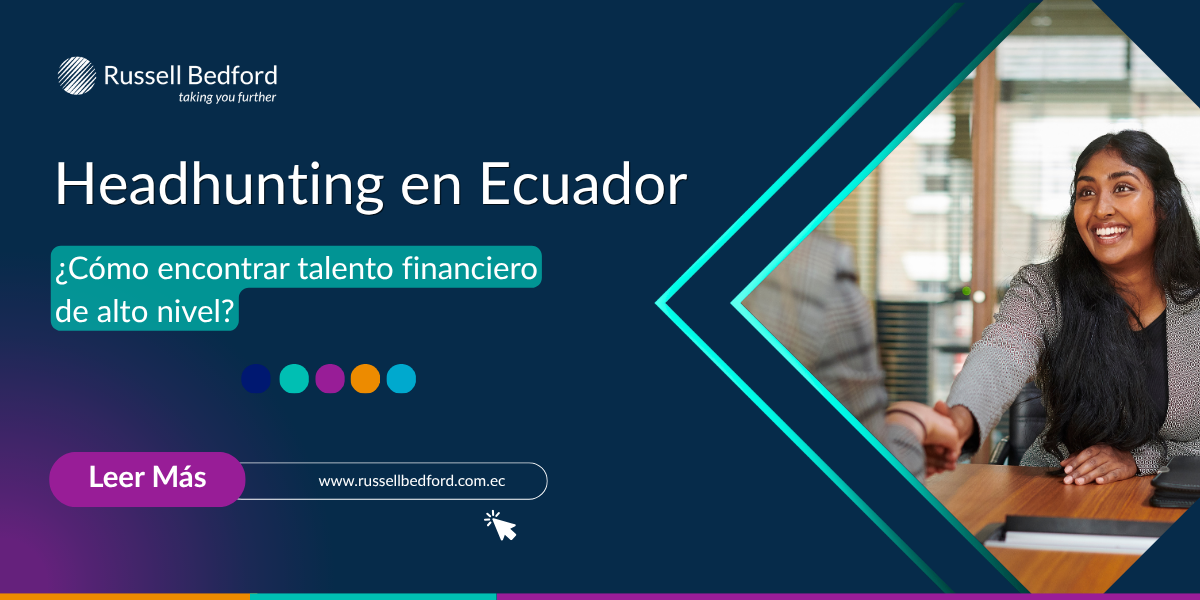 Russell Bedford
taking you further

Headhunting en Ecuador

¿Cómo encontrar talento financiero de alto nivel?

Leer Más

www.russellbedford.com.ec